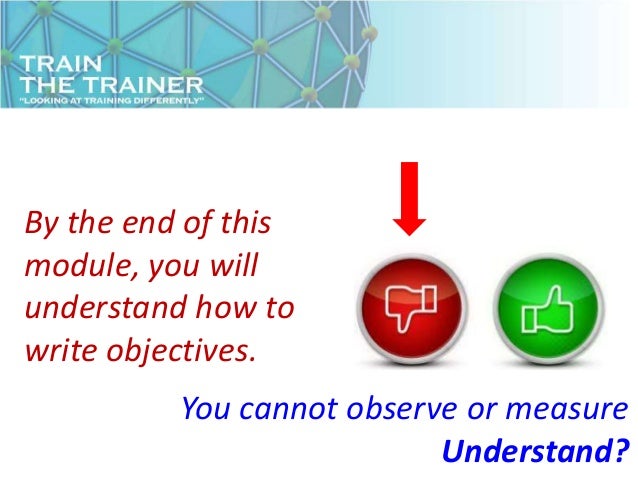 TRAIN
THE TRAINER
"LOOKING AT TRAINING DIFFERENTLY"

By the end of this module, you will understand how to write objectives.

You cannot observe or measure
Understand?